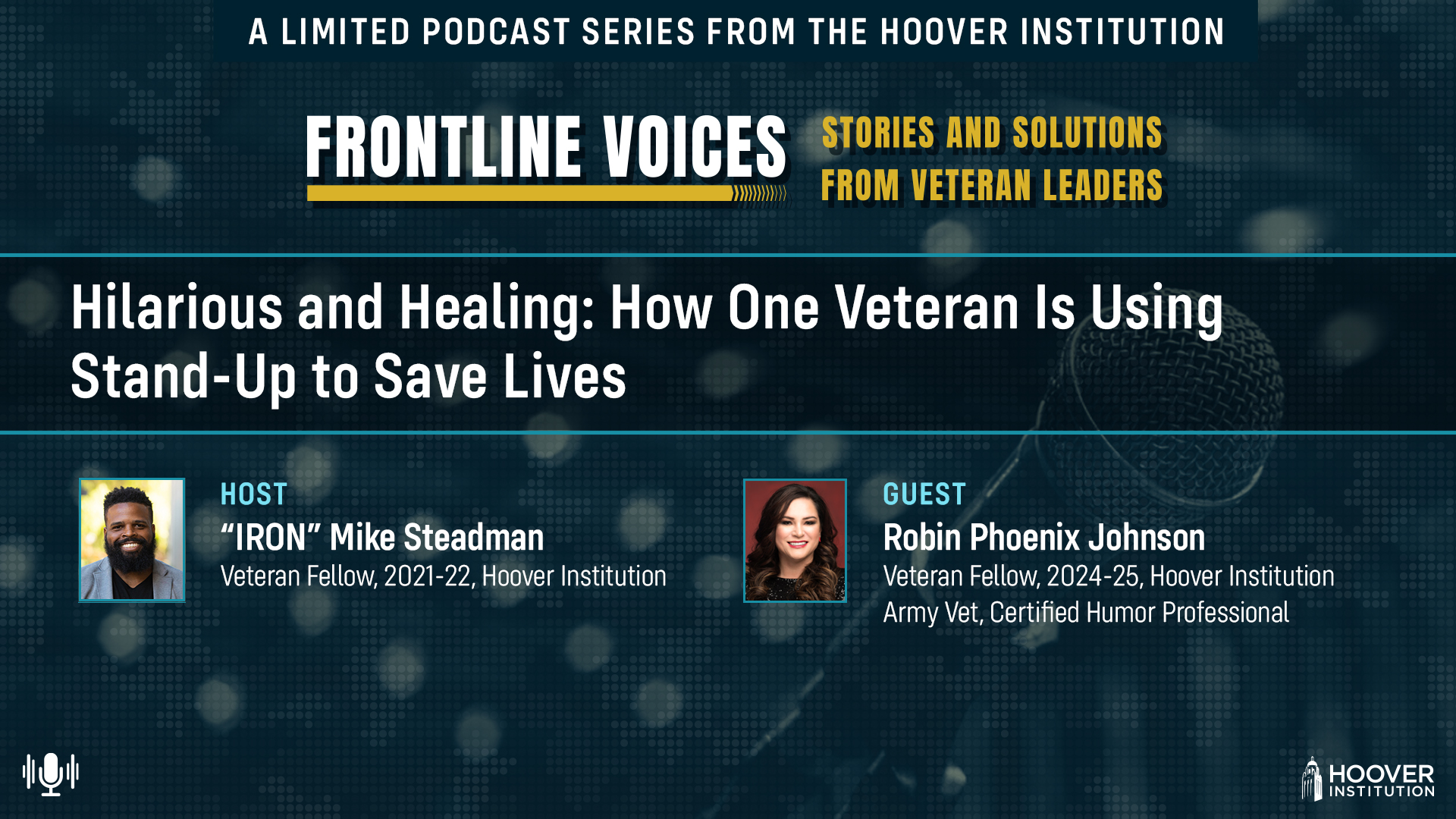 A LIMITED PODCAST SERIES FROM THE HOOVER INSTITUTION

FRONTLINE VOICES

STORIES AND SOLUTIONS FROM VETERAN LEADERS

Hilarious and Healing: How One Veteran Is Using Stand-Up to Save Lives

HOST
"IRON" Mike Steadman
Veteran Fellow, 2021-22, Hoover Institution

GUEST
Robin Phoenix Johnson
Veteran Fellow, 2024-25, Hoover Institution
Army Vet, Certified Humor Professional

HOOVER INSTITUTION